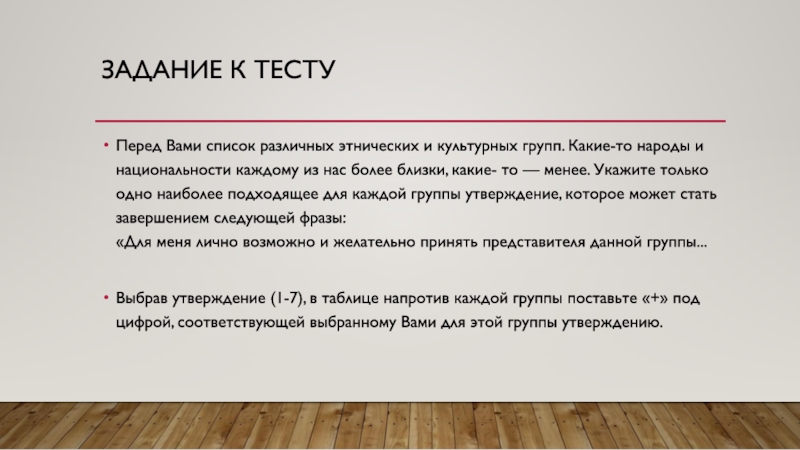 ЗАДАНИЕ К ТЕСТУ

• Перед Вами список различных этнических и культурных групп. Какие-то народы и национальности каждому из нас более близки, какие- то — менее. Укажите только одно наиболее подходящее для каждой группы утверждение, которое может стать завершением следующей фразы:
«Для меня лично возможно и желательно принять представителя данной группы...

• Выбрав утверждение (1-7), в таблице напротив каждой группы поставьте «+» под цифрой, соответствующей выбранному Вами для этой группы утверждению.